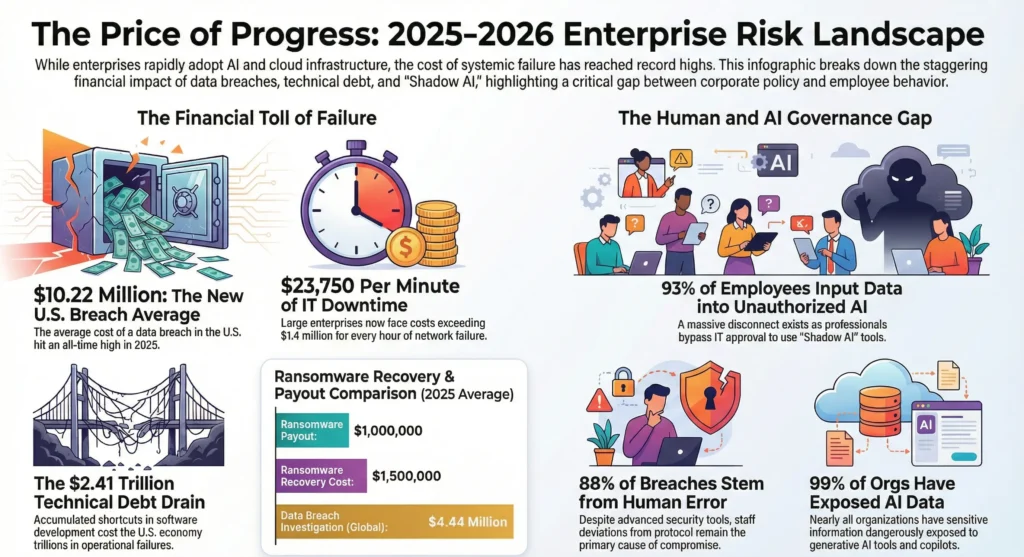 The Price of Progress: 2025–2026 Enterprise Risk Landscape

While enterprises rapidly adopt AI and cloud infrastructure, the cost of systemic failure has reached record highs. This infographic breaks down the staggering financial impact of data breaches, technical debt, and "Shadow AI," highlighting a critical gap between corporate policy and employee behavior.

The Financial Toll of Failure

$10.22 Million: The New U.S. Breach Average

The average cost of a data breach in the U.S. hit an all-time high in 2025.

$23,750 Per Minute of IT Downtime

Large enterprises now face costs exceeding $1.4 million for every hour of network failure.

The $2.41 Trillion Technical Debt Drain

Accumulated shortcuts in software development cost the U.S. economy trillions in operational failures.

Ransomware Recovery & Payout Comparison (2025 Average)

Ransomware Payout: $1,000,000

Ransomware Recovery Cost: $1,500,000

Data Breach Investigation (Global): $4.44 Million

The Human and AI Governance Gap

AI

93% of Employees Input Data into Unauthorized AI

A massive disconnect exists as professionals bypass IT approval to use "Shadow AI" tools.

88% of Breaches Stem from Human Error

Despite advanced security tools, staff deviations from protocol remain the primary cause of compromise.

AI

99% of Orgs Have Exposed AI Data

Nearly all organizations have sensitive information dangerously exposed to generative AI tools and copilots.